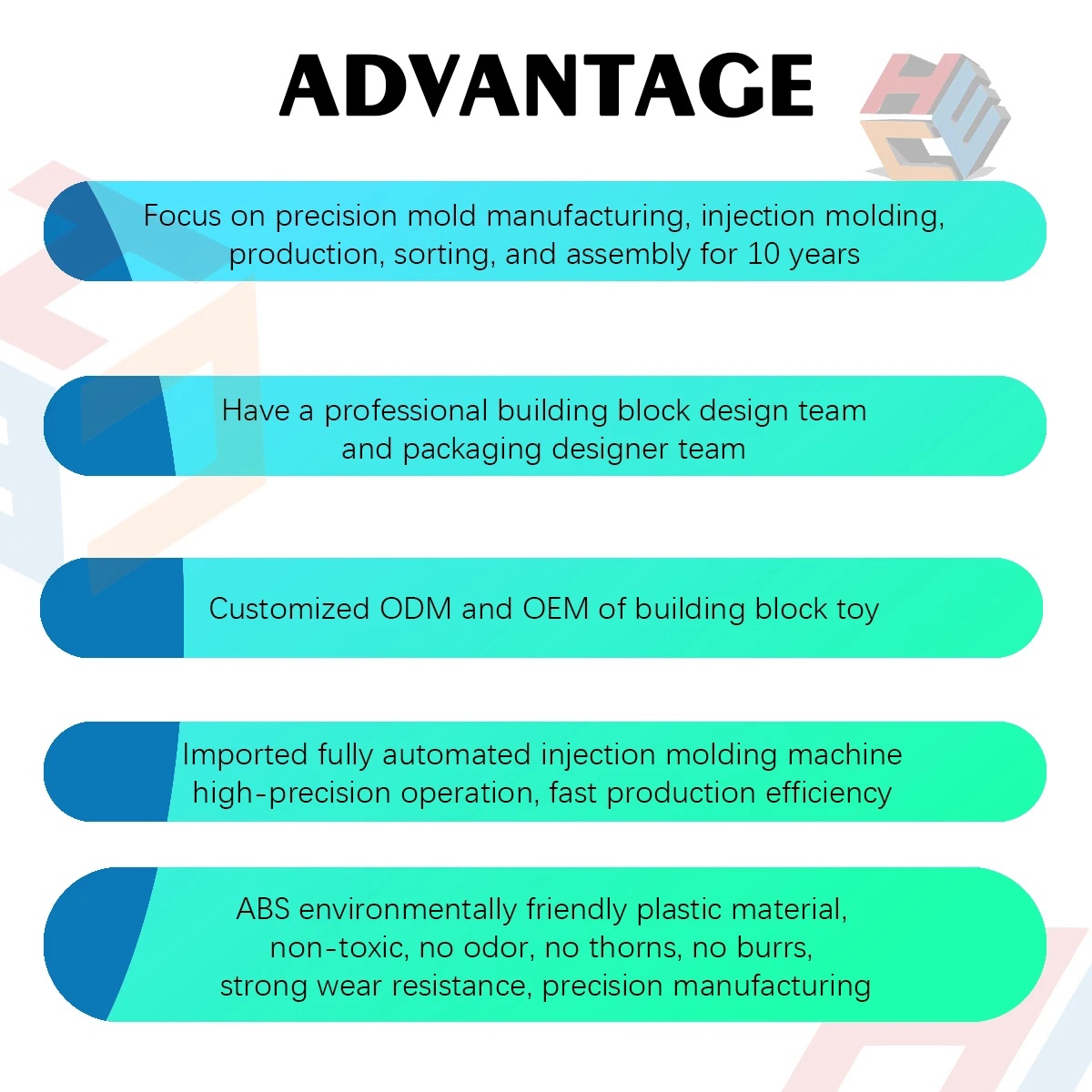 ADVANTAGE

Focus on precision mold manufacturing, injection molding, production, sorting, and assembly for 10 years

Have a professional building block design team and packaging designer team

Customized ODM and OEM of building block toy

Imported fully automated injection molding machine high-precision operation, fast production efficiency

ABS environmentally friendly plastic material, non-toxic, no odor, no thorns, no burrs, strong wear resistance, precision manufacturing